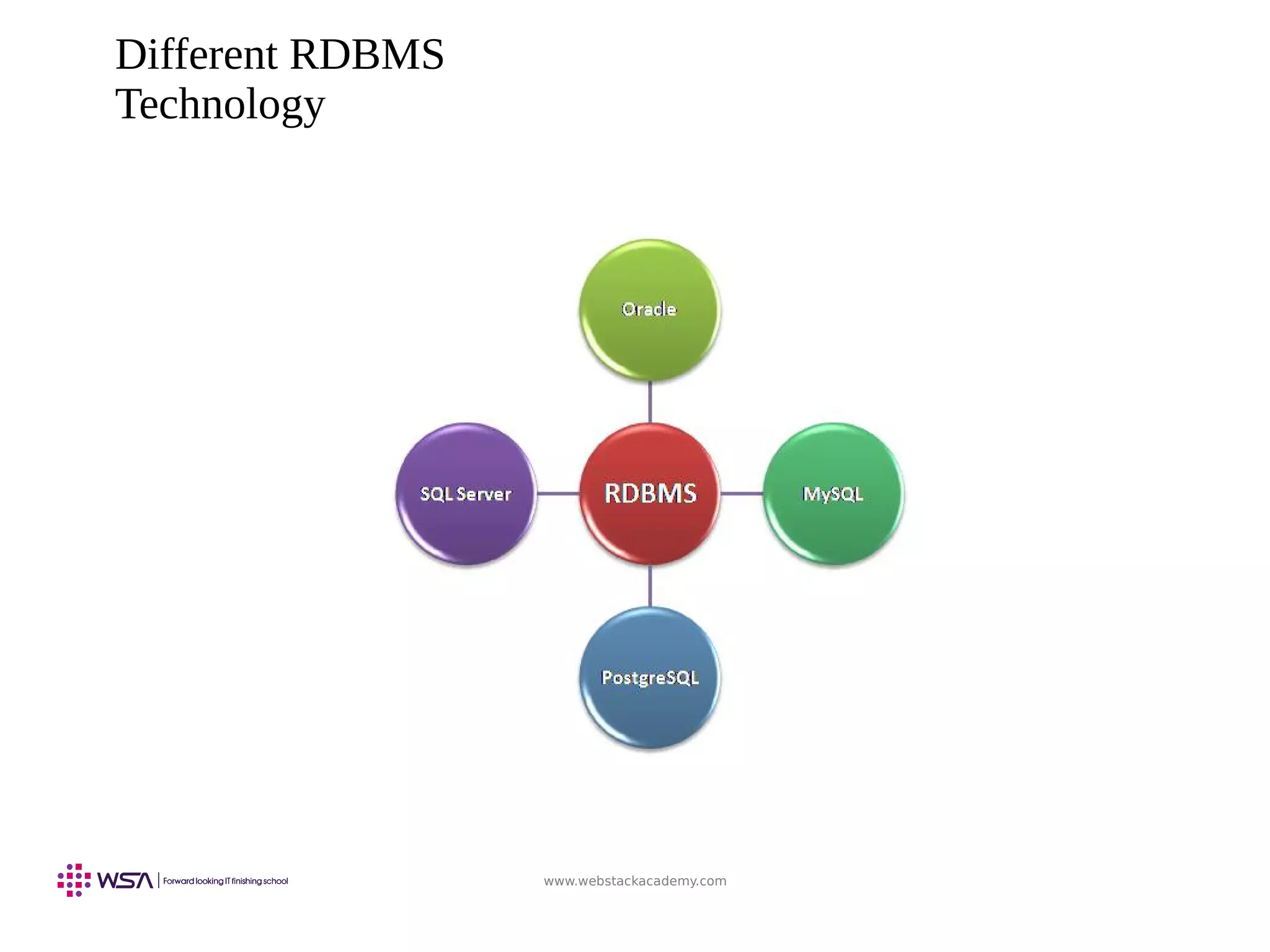 Different RDBMS Technology

Oracle

SQL Server

RDBMS

MySQL

PostgreSQL

WSA | Forward looking IT finishing school

www.webstackacademy.com